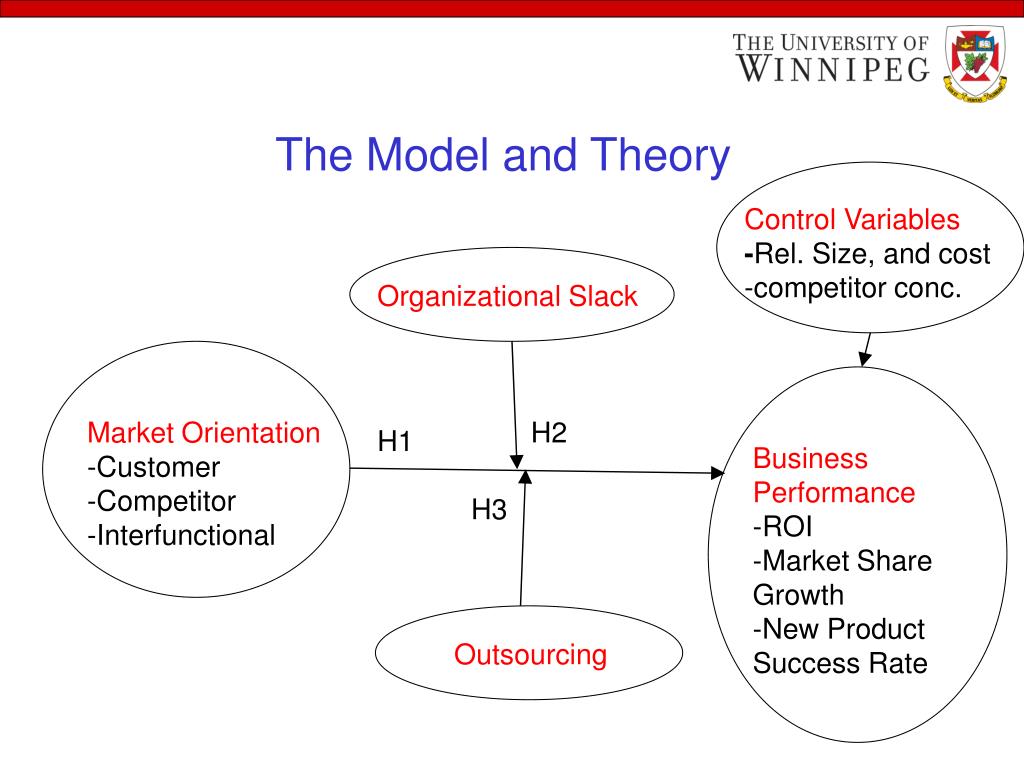 THE UNIVERSITY OF WINNIPEG

The Model and Theory

Control Variables
-Rel. Size, and cost
-competitor conc.

Organizational Slack

Market Orientation
-Customer
-Competitor
-Interfunctional

H1

H2

H3

Business Performance
-ROI
-Market Share Growth
-New Product Success Rate

Outsourcing